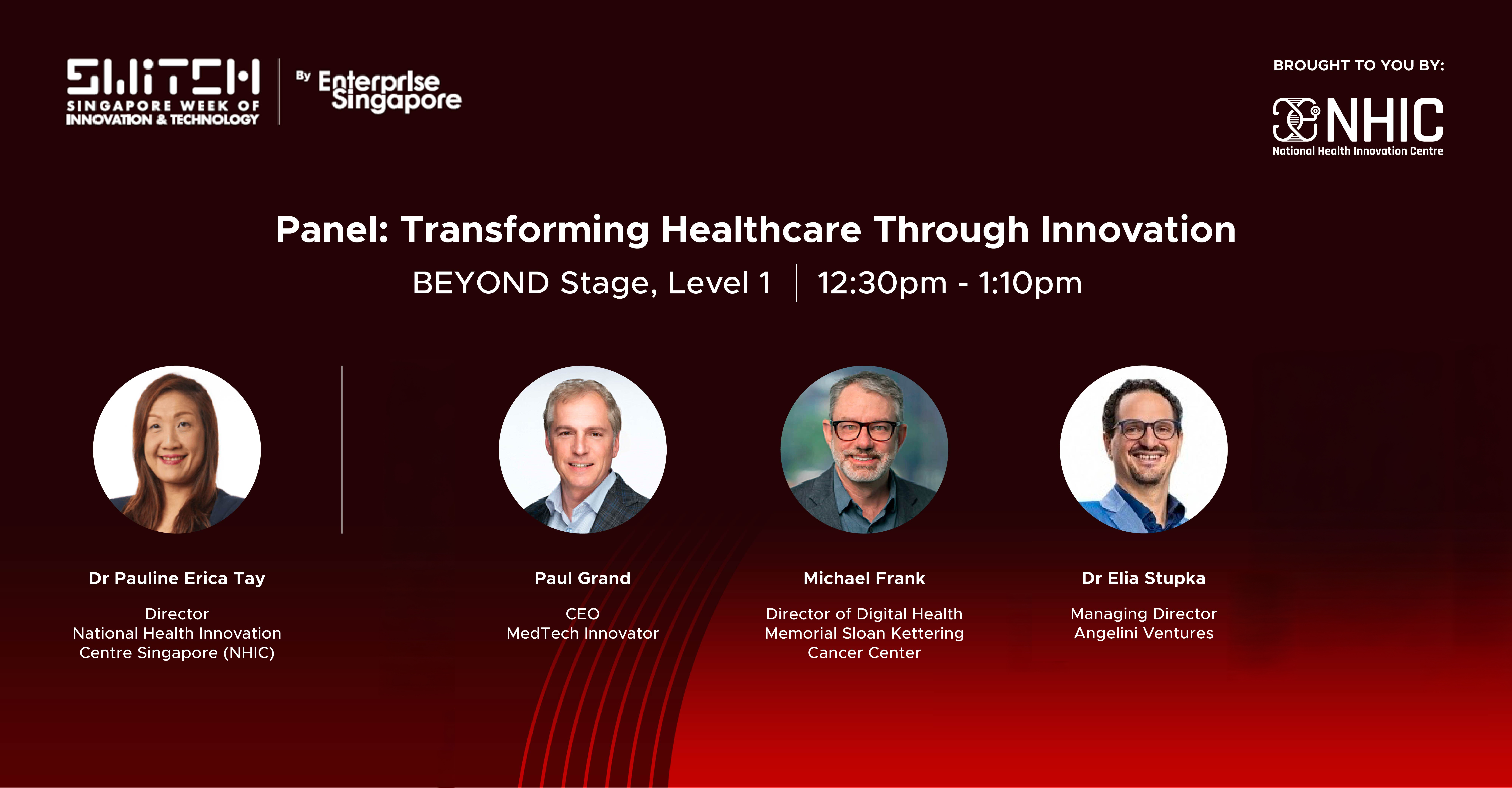 SWITCH
SINGAPORE WEEK OF INNOVATION & TECHNOLOGY

By Enterprise Singapore

BROUGHT TO YOU BY:

NHIC
National Health Innovation Centre

Panel: Transforming Healthcare Through Innovation

BEYOND Stage, Level 1 | 12:30pm - 1:10pm

Dr Pauline Erica Tay

Director
National Health Innovation Centre Singapore (NHIC)

Paul Grand

CEO
MedTech Innovator

Michael Frank

Director of Digital Health
Memorial Sloan Kettering Cancer Center

Dr Elia Stupka

Managing Director
Angelini Ventures